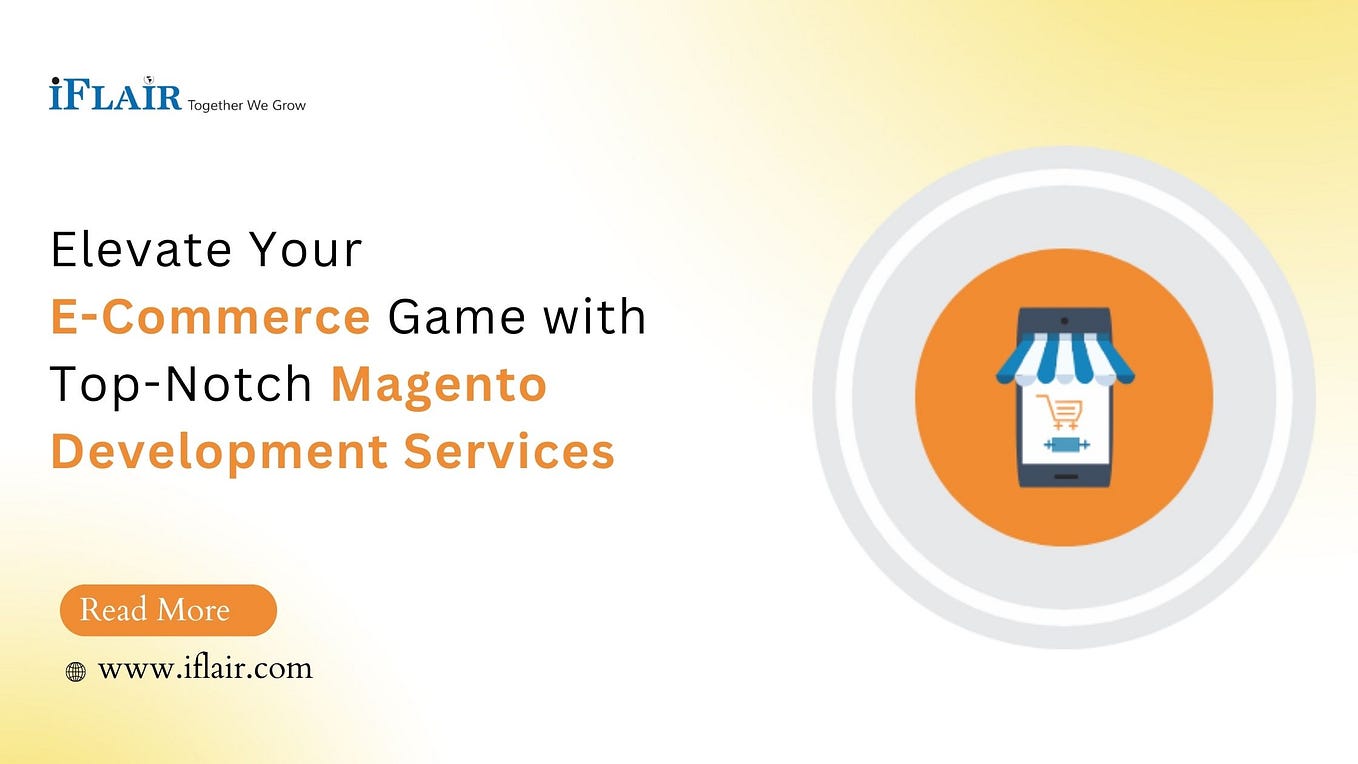 iFLAIR Together We Grow

Elevate Your E-Commerce Game with Top-Notch Magento Development Services

Read More

www.iflair.com